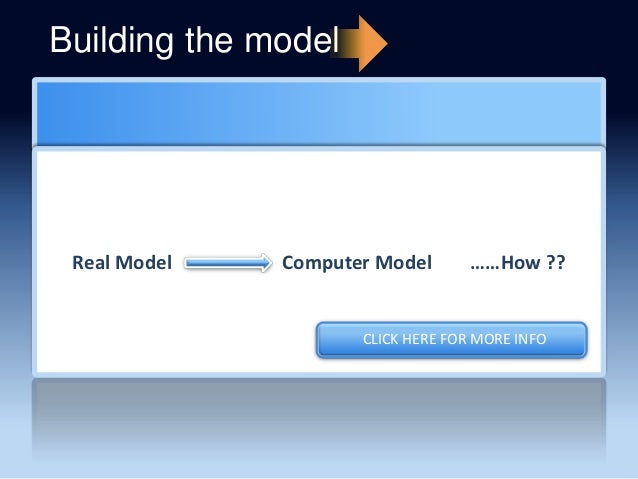 Building the model

Real Model Computer Model ……How ??

CLICK HERE FOR MORE INFO